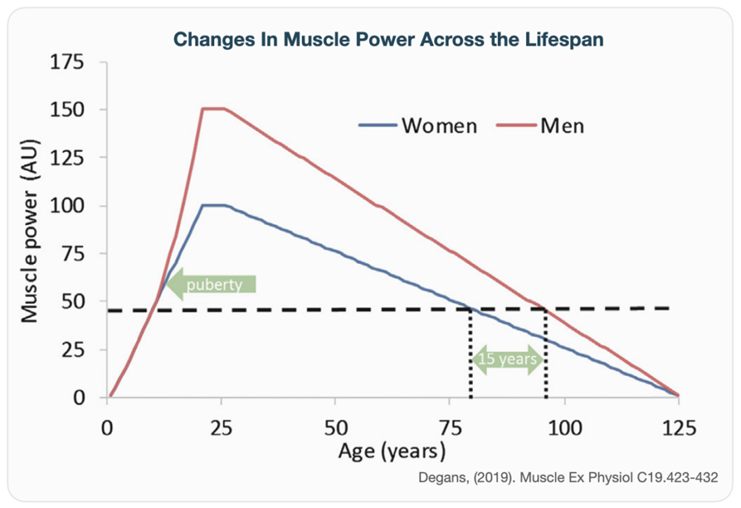 Changes In Muscle Power Across the Lifespan

175
150
125
100
75
50
25
0

Muscle power (AU)

Women
Men

puberty

15 years

0
25
50
75
100
125

Age (years)

Degans, (2019). Muscle Ex Physiol C19.423-432